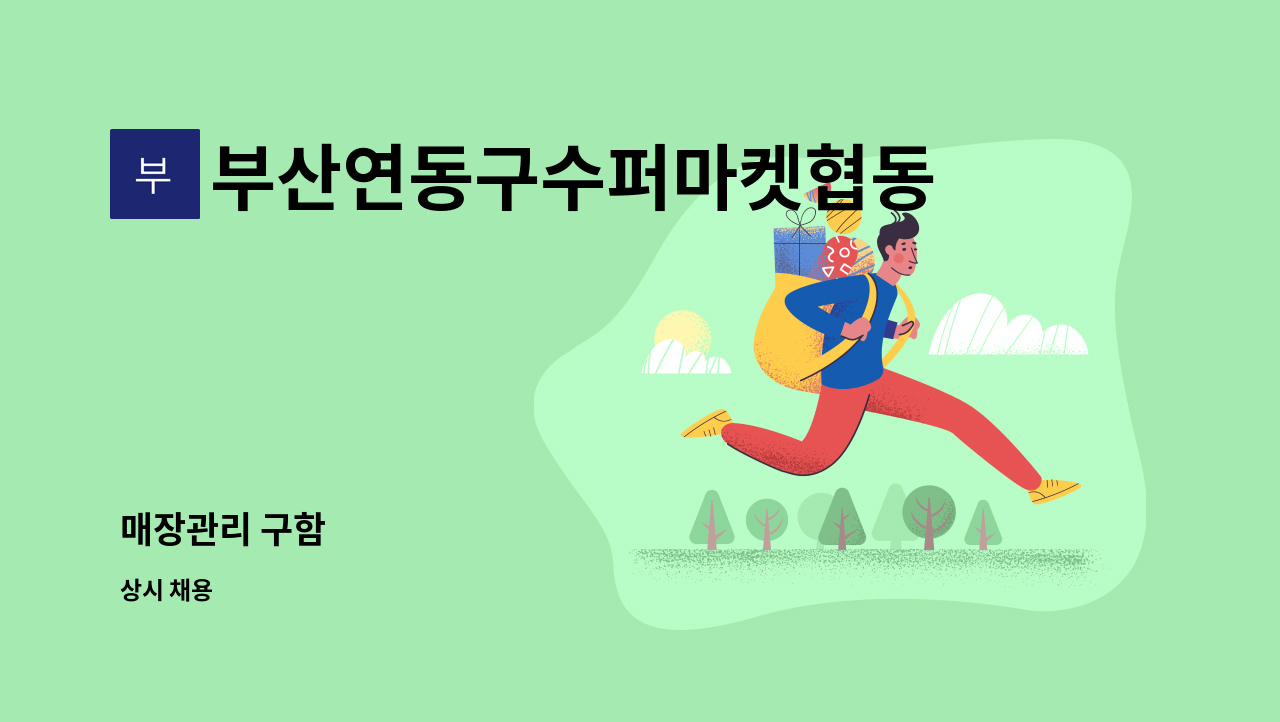 부

부산연동구수퍼마켓협동

매장관리 구함

상시 채용